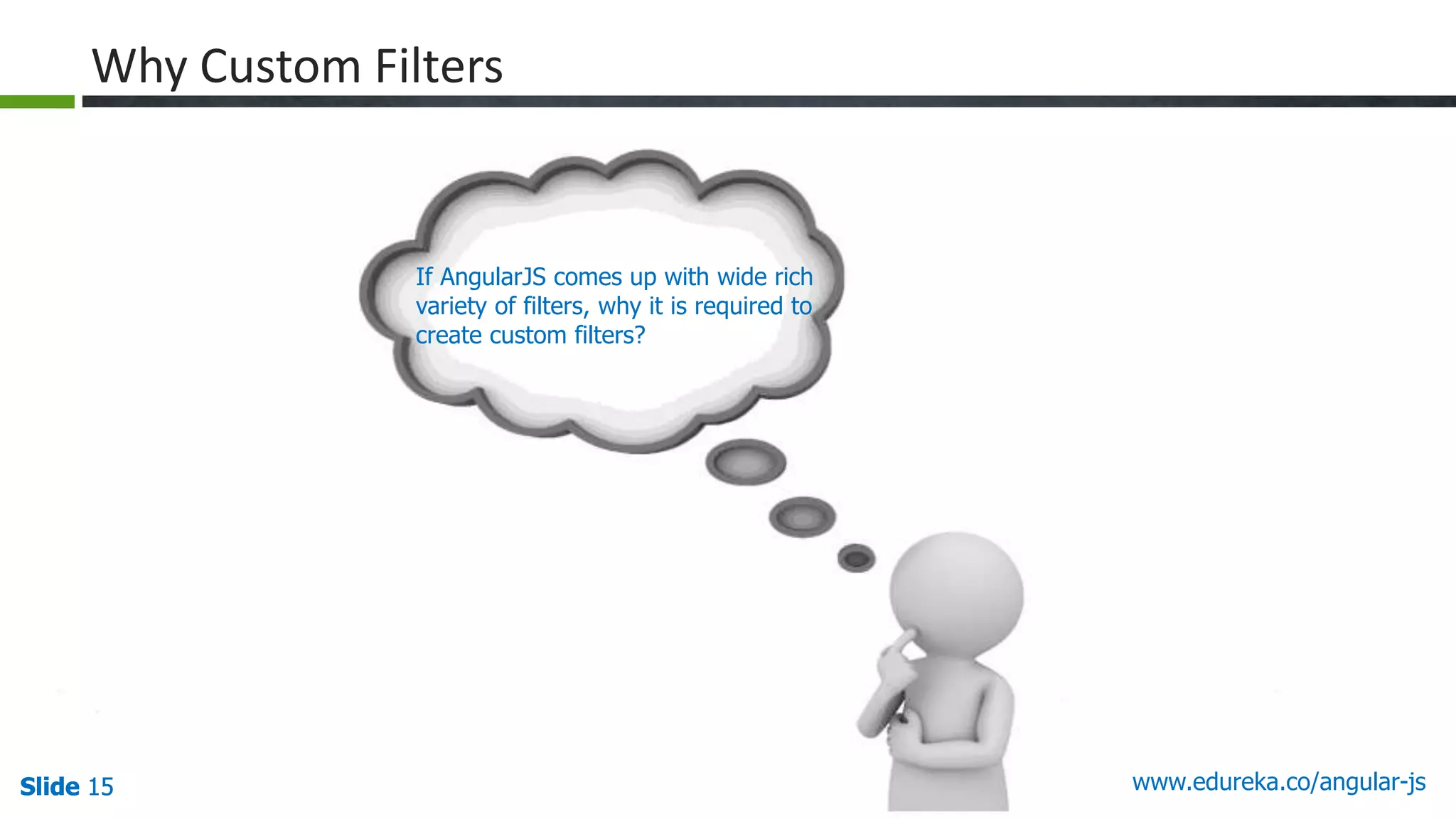 Why Custom Filters

If AngularJS comes up with wide rich variety of filters, why it is required to create custom filters?

Slide 15

www.edureka.co/angular-js